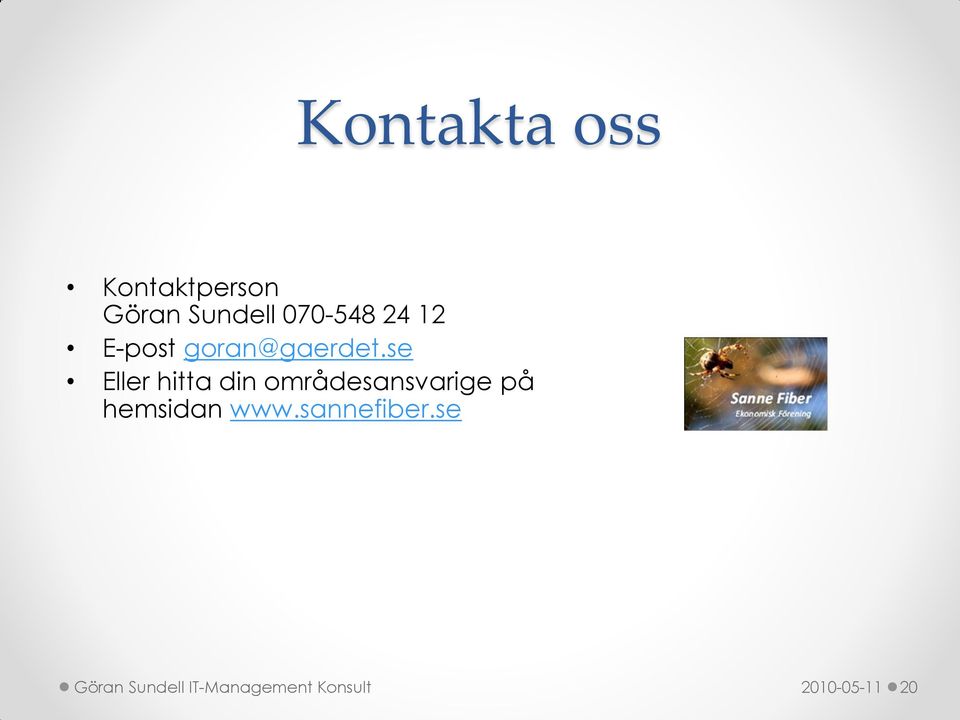 Kontakta oss

• Kontaktperson
Göran Sundell 070-548 24 12
• E-post goran@gaerdet.se
• Eller hitta din områdesansvarige på hemsidan www.sannefiber.se

Sanne Fiber
Ekonomisk Förening

Göran Sundell IT-Management Konsult

2010-05-11 20